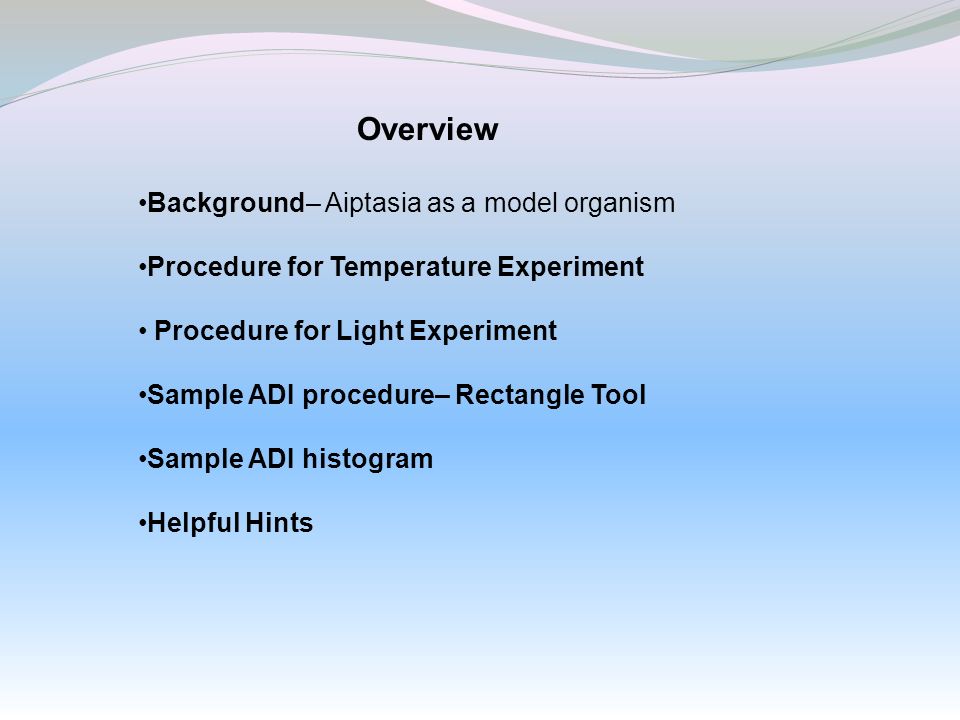 Overview

•Background– Aiptasia as a model organism

•Procedure for Temperature Experiment

• Procedure for Light Experiment

•Sample ADI procedure– Rectangle Tool

•Sample ADI histogram

•Helpful Hints